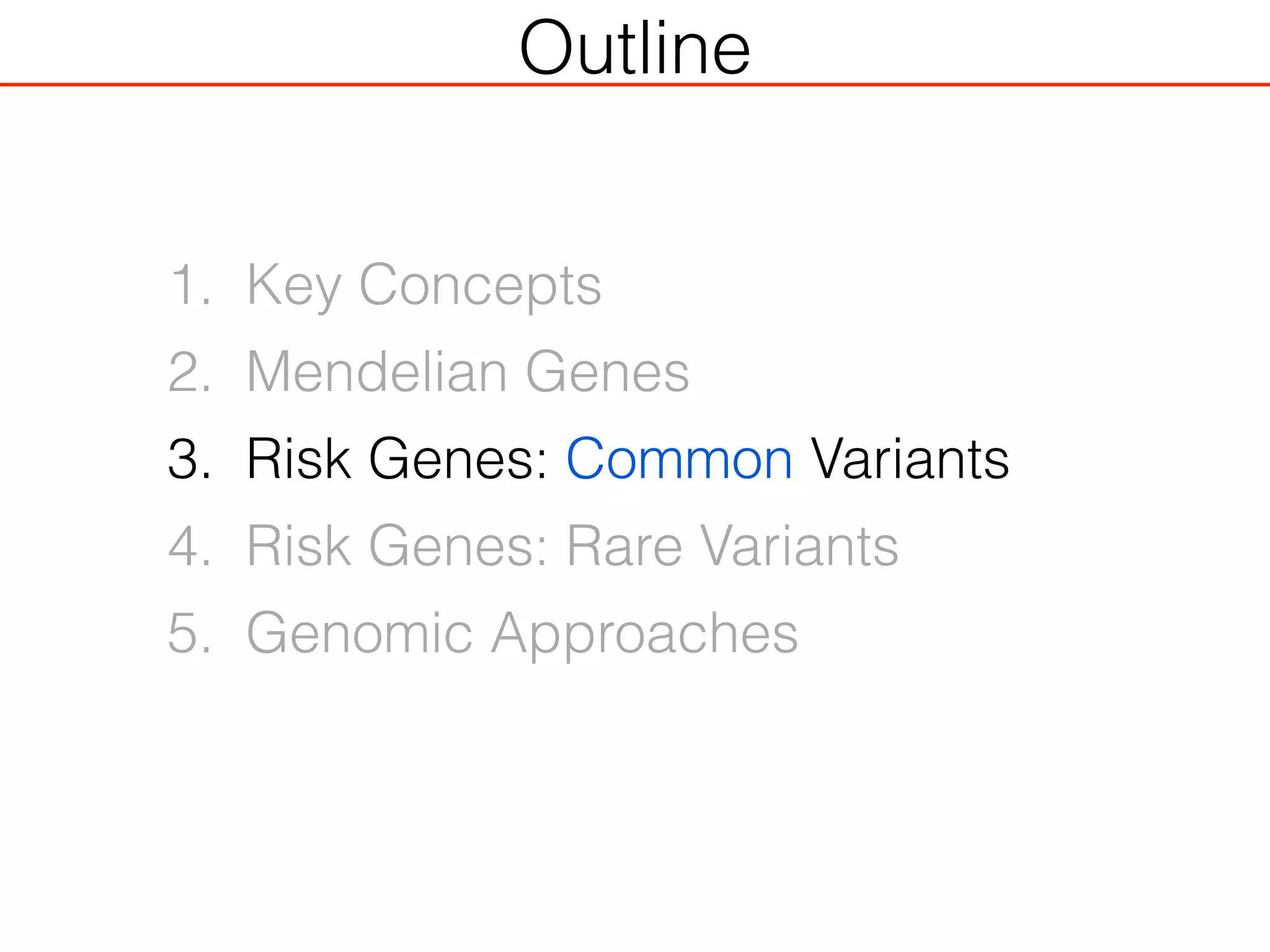 Outline

1. Key Concepts
2. Mendelian Genes
3. Risk Genes: Common Variants
4. Risk Genes: Rare Variants
5. Genomic Approaches